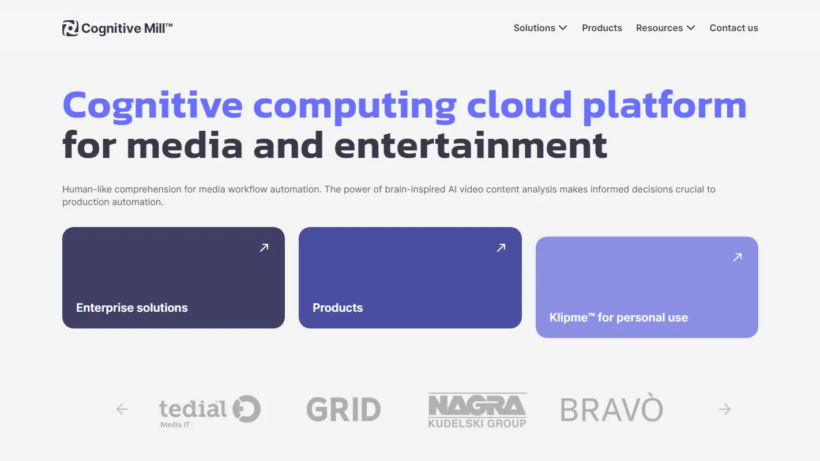 Cognitive Mill™

Solutions Products Resources Contact us

Cognitive computing cloud platform for media and entertainment

Human-like comprehension for media workflow automation. The power of brain-inspired AI video content analysis makes informed decisions crucial to production automation.

Enterprise solutions

Products

Klipme™ for personal use

tedial Media IT

GRID

NAGRA KUDELSKI GROUP

BRAVÒ